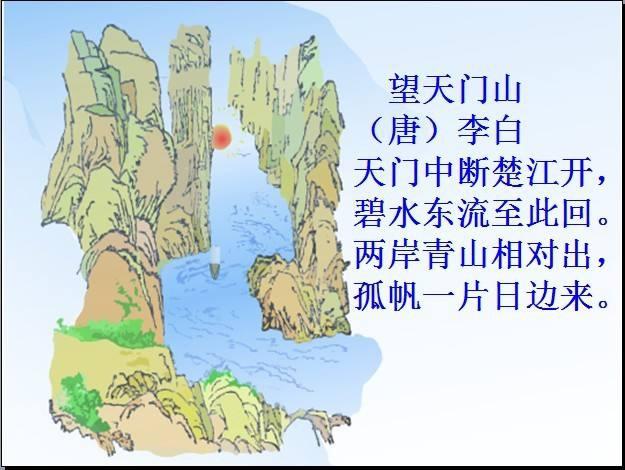 望天门山
（唐）李白
天门中断楚江开，
碧水东流至此回。
两岸青山相对出，
孤帆一片日边来。